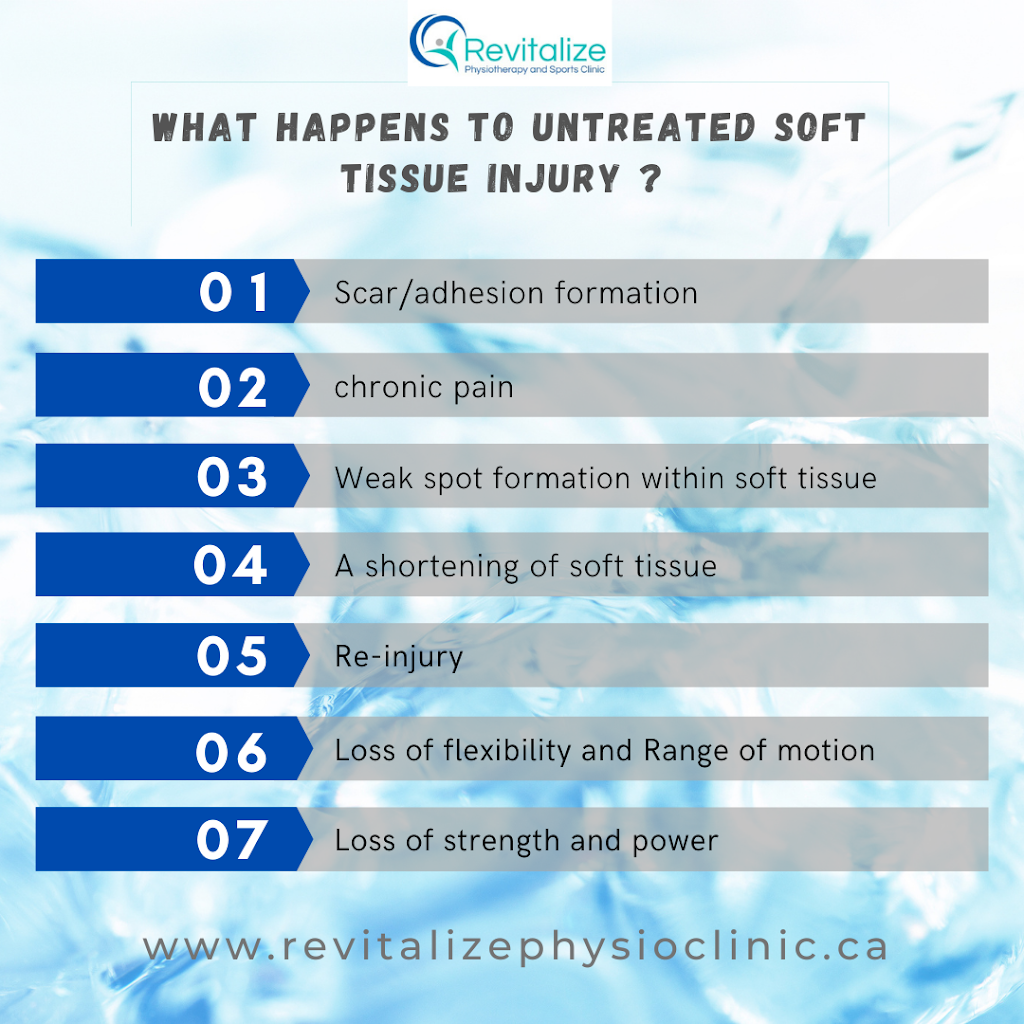 Revitalize
Physiotherapy and Sports Clinic

WHAT HAPPENS TO UNTREATED SOFT TISSUE INJURY ?

01 Scar/adhesion formation

02 chronic pain

03 Weak spot formation within soft tissue

04 A shortening of soft tissue

05 Re-injury

06 Loss of flexibility and Range of motion

07 Loss of strength and power

www.revitalizephysioclinic.ca